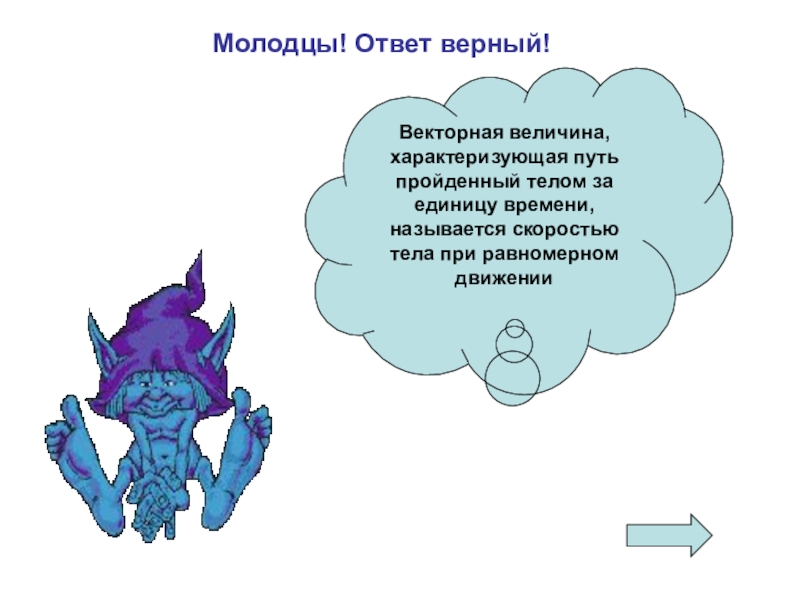 Молодцы! Ответ верный!

Векторная величина, характеризующая путь пройденный телом за единицу времени, называется скоростью тела при равномерном движении